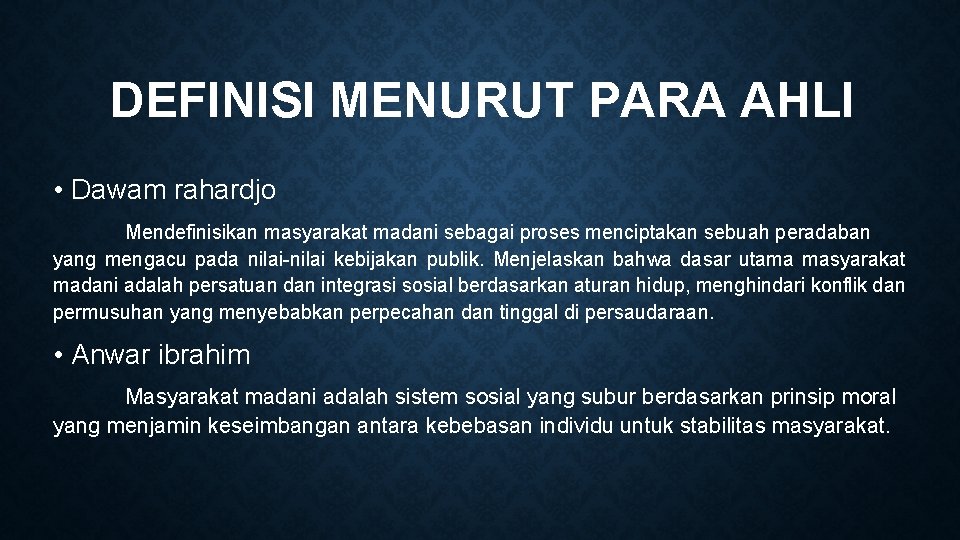 DEFINISI MENURUT PARA AHLI

• Dawam rahardjo

Mendefinisikan masyarakat madani sebagai proses menciptakan sebuah peradaban yang mengacu pada nilai-nilai kebijakan publik. Menjelaskan bahwa dasar utama masyarakat madani adalah persatuan dan integrasi sosial berdasarkan aturan hidup, menghindari konflik dan permusuhan yang menyebabkan perpecahan dan tinggal di persaudaraan.

• Anwar ibrahim

Masyarakat madani adalah sistem sosial yang subur berdasarkan prinsip moral yang menjamin keseimbangan antara kebebasan individu untuk stabilitas masyarakat.